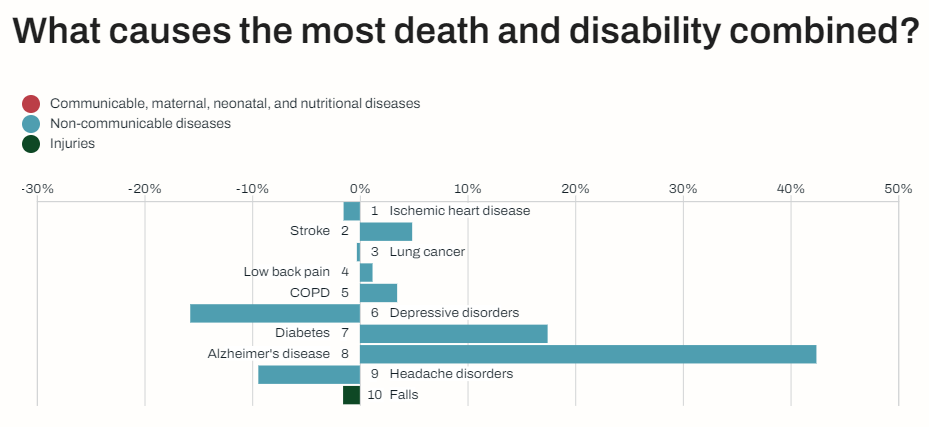 What causes the most death and disability combined?

Communicable, maternal, neonatal, and nutritional diseases
Non-communicable diseases
Injuries

-30% -20% -10% 0% 10% 20% 30% 40% 50%

1 Ischemic heart disease
Stroke 2
3 Lung cancer
Low back pain 4
COPD 5
6 Depressive disorders
Diabetes 7
Alzheimer's disease 8
9 Headache disorders
10 Falls